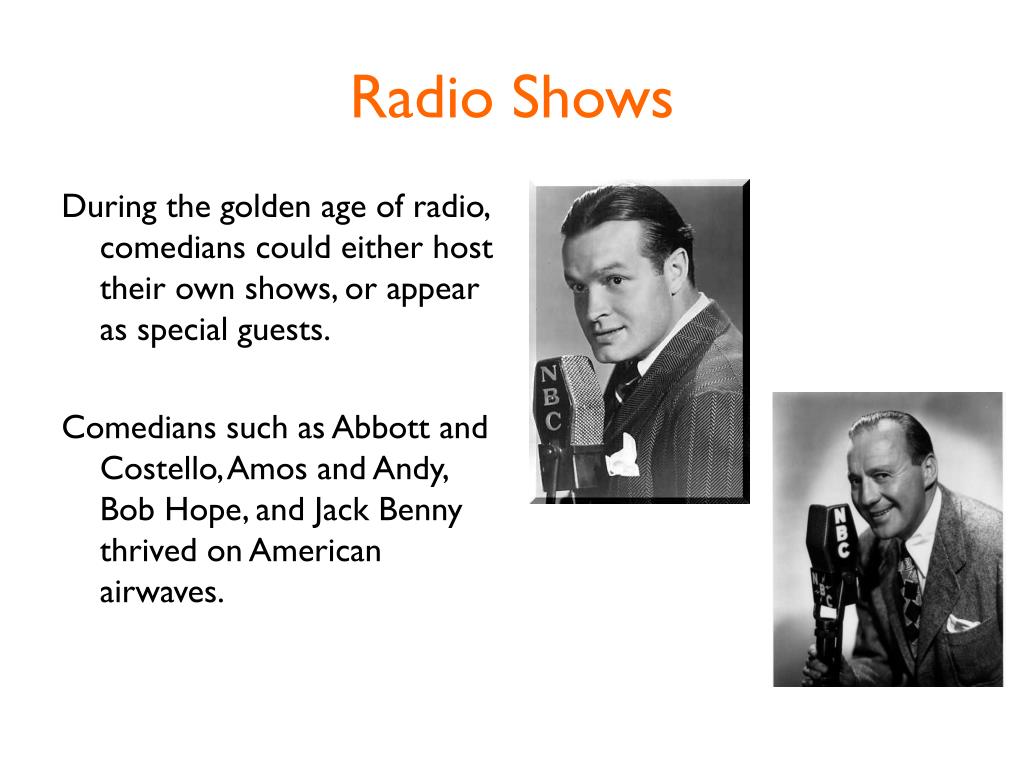 Radio Shows

During the golden age of radio, comedians could either host their own shows, or appear as special guests.

Comedians such as Abbott and Costello, Amos and Andy, Bob Hope, and Jack Benny thrived on American airwaves.

NBC

NBC

NBC